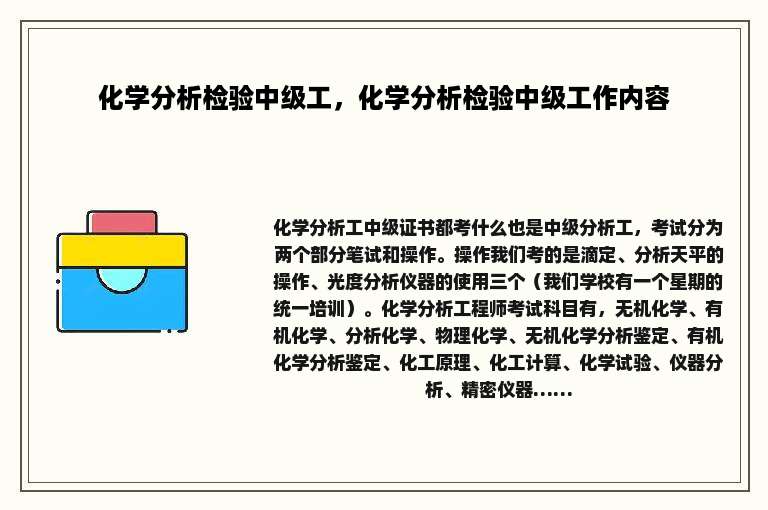 化学分析检验中级工，化学分析检验中级工作内容

化学分析工中级证书都考什么也是中级分析工，考试分为两个部分笔试和操作。操作我们考的是滴定、分析天平的操作、光度分析仪器的使用三个（我们学校有一个星期的统一培训）。化学分析工程师考试科目有，无机化学、有机化学、分析化学、物理化学、无机化学分析鉴定、有机化学分析鉴定、化工原理、化工计算、化学试验、仪器分析、精密仪器……